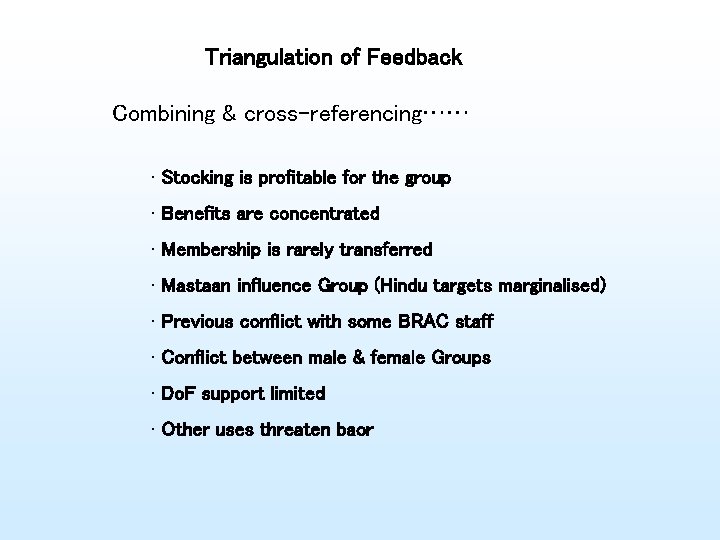 Triangulation of Feedback

Combining & cross-referencing……

· Stocking is profitable for the group

· Benefits are concentrated

· Membership is rarely transferred

· Mastaan influence Group (Hindu targets marginalised)

· Previous conflict with some BRAC staff

· Conflict between male & female Groups

· DoF support limited

· Other uses threaten baor